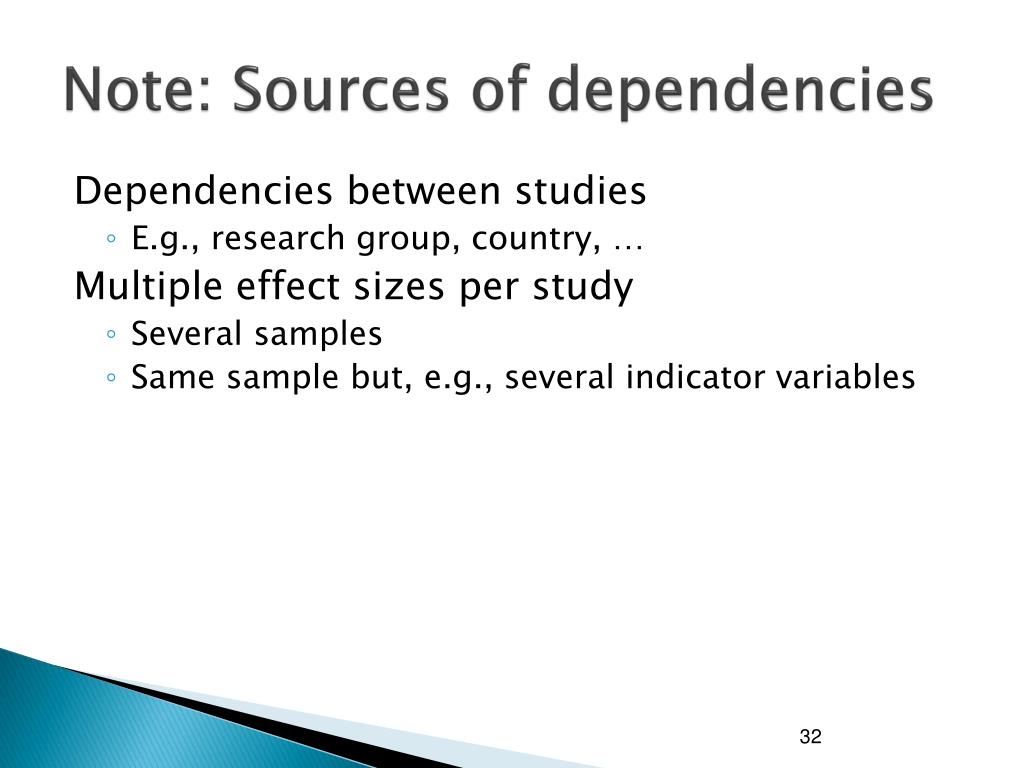 Note: Sources of dependencies

Dependencies between studies
◦ E.g., research group, country, …

Multiple effect sizes per study
◦ Several samples
◦ Same sample but, e.g., several indicator variables

32